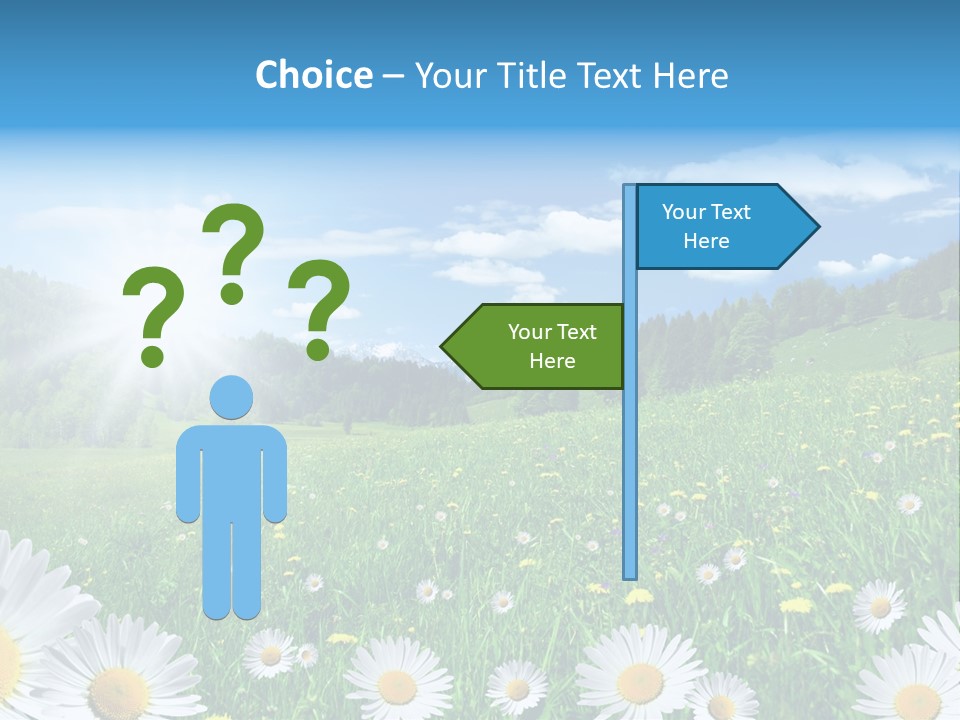 Choice – Your Title Text Here

? ? ?

Your Text Here

Your Text Here